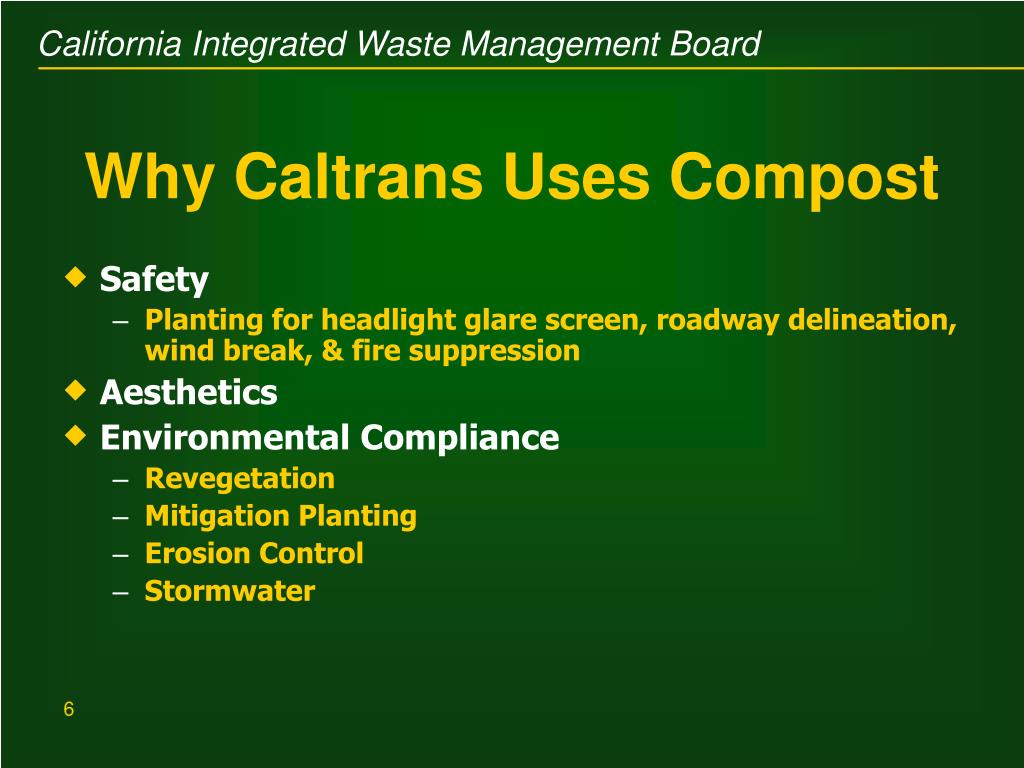 California Integrated Waste Management Board

Why Caltrans Uses Compost

◆ Safety
– Planting for headlight glare screen, roadway delineation, wind break, & fire suppression
◆ Aesthetics
◆ Environmental Compliance
– Revegetation
– Mitigation Planting
– Erosion Control
– Stormwater

6